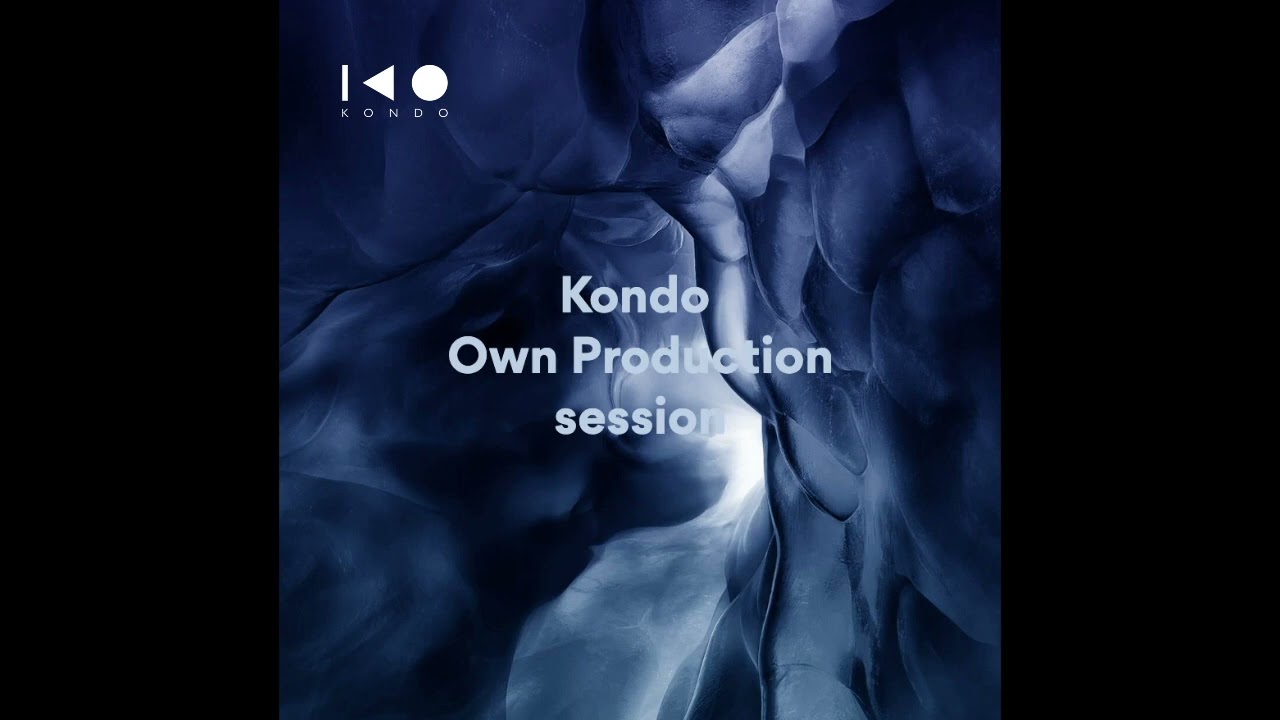 KONDO

Kondo
Own Production
session